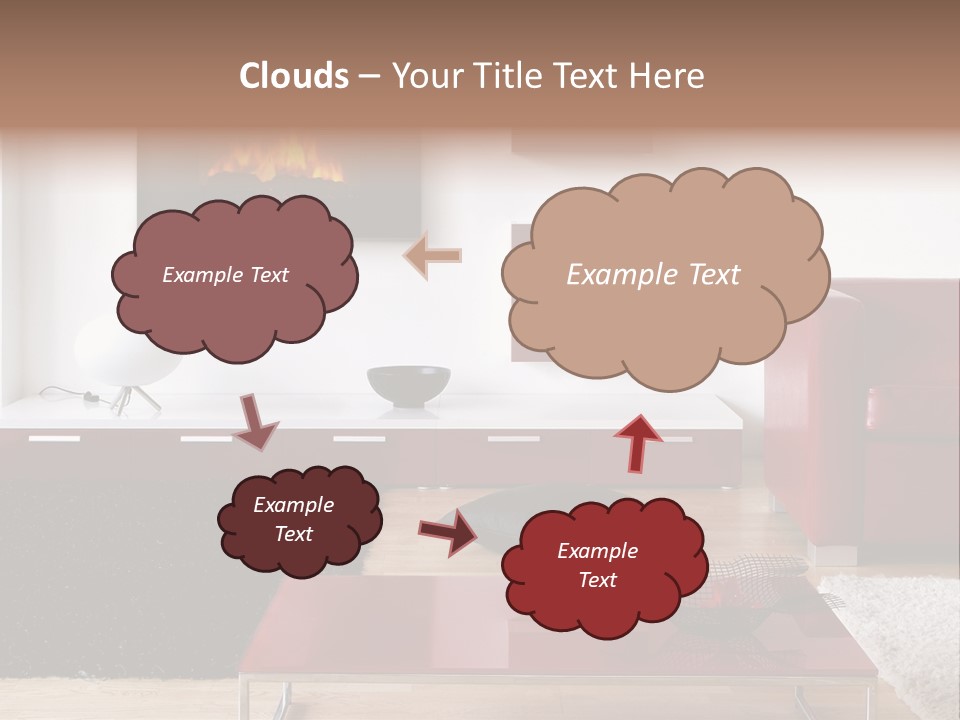 Clouds – Your Title Text Here

Example Text

Example Text

Example Text

Example Text